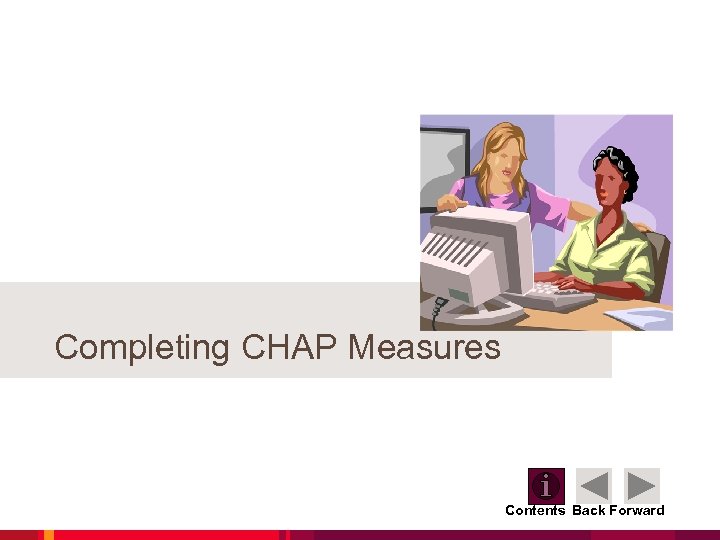 Completing CHAP Measures

i

Contents Back Forward